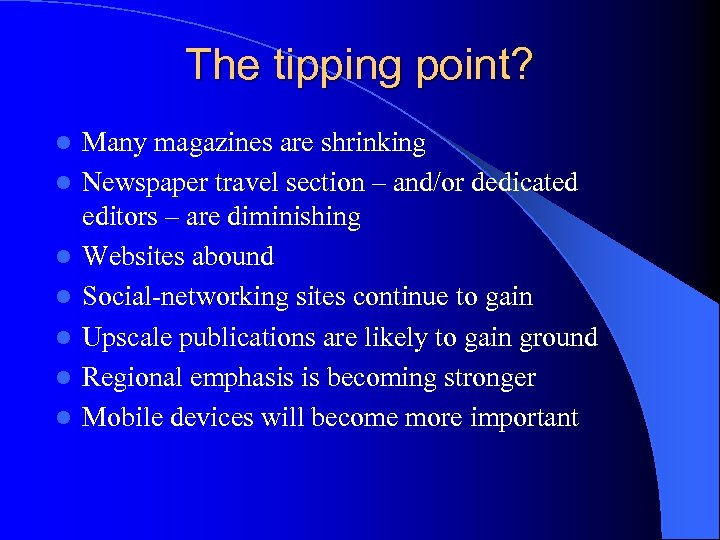 The tipping point?

- Many magazines are shrinking
- Newspaper travel section – and/or dedicated editors – are diminishing
- Websites abound
- Social-networking sites continue to gain
- Upscale publications are likely to gain ground
- Regional emphasis is becoming stronger
- Mobile devices will become more important